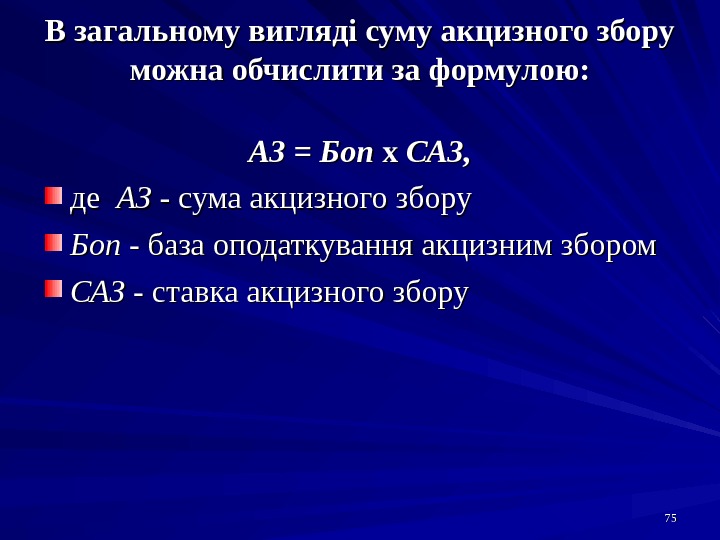 В загальному вигляді суму акцизного збору можна обчислити за формулою:

АЗ = Боп х САЗ,

де АЗ - сума акцизного збору

Боп - база оподаткування акцизним збором

САЗ - ставка акцизного збору

75